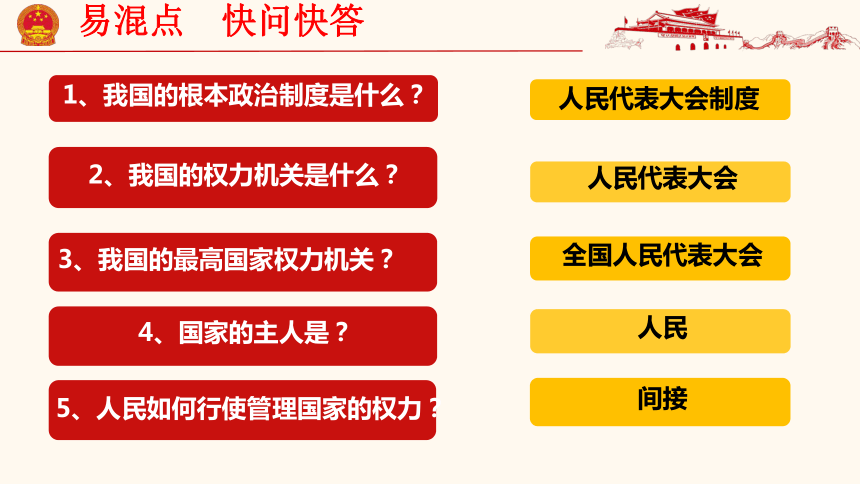 易混点　快问快答

1、我国的根本政治制度是什么？

人民代表大会制度

2、我国的权力机关是什么？

人民代表大会

3、我国的最高国家权力机关？

全国人民代表大会

4、国家的主人是？

人民

5、人民如何行使管理国家的权力？

间接